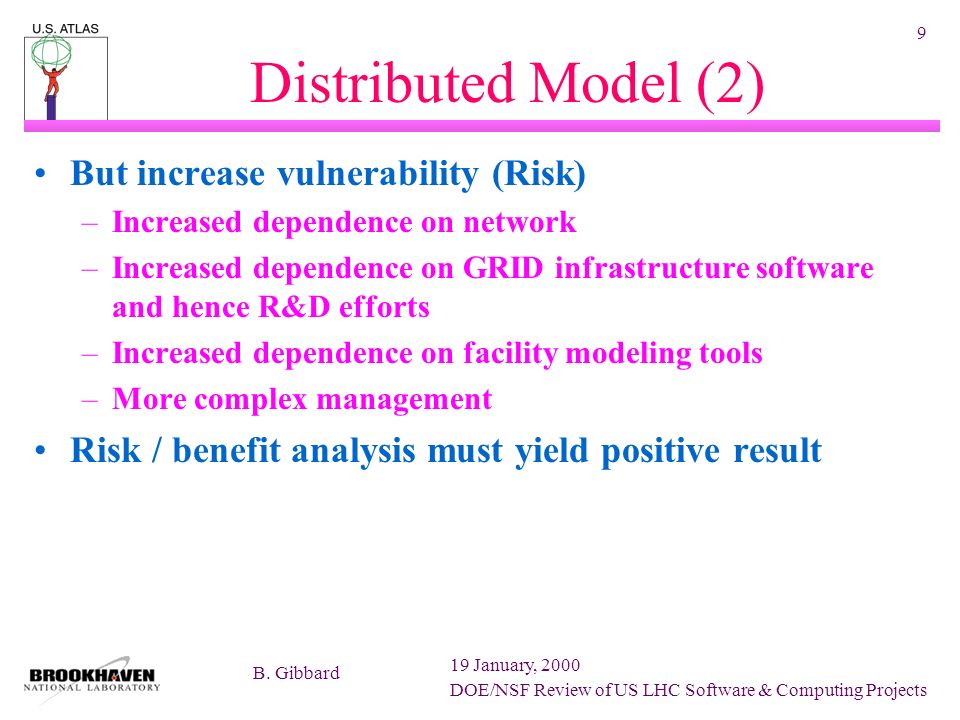 U.S. ATLAS

9

Distributed Model (2)

• But increase vulnerability (Risk)
– Increased dependence on network
– Increased dependence on GRID infrastructure software and hence R&D efforts
– Increased dependence on facility modeling tools
– More complex management
• Risk / benefit analysis must yield positive result

BROOKHAVEN NATIONAL LABORATORY

B. Gibbard

19 January, 2000
DOE/NSF Review of US LHC Software & Computing Projects